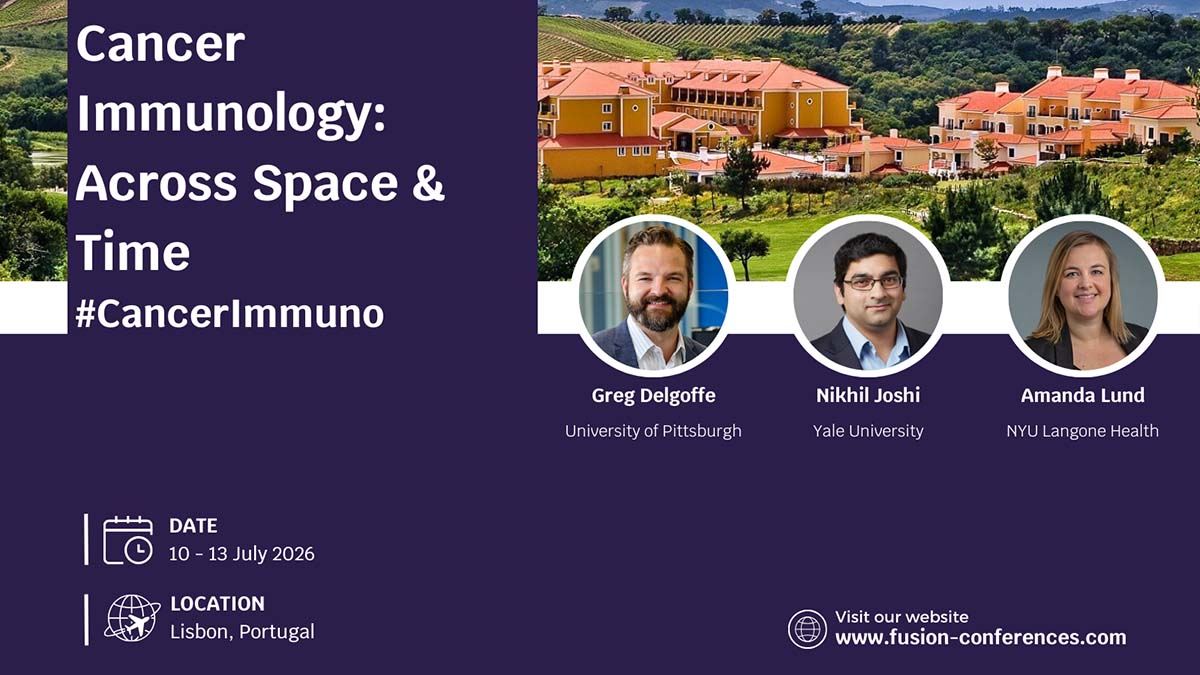 Cancer Immunology: Across Space & Time

#CancerImmuno

Greg Delgoffe
University of Pittsburgh

Nikhil Joshi
Yale University

Amanda Lund
NYU Langone Health

DATE
10 - 13 July 2026

LOCATION
Lisbon, Portugal

Visit our website
www.fusion-conferences.com